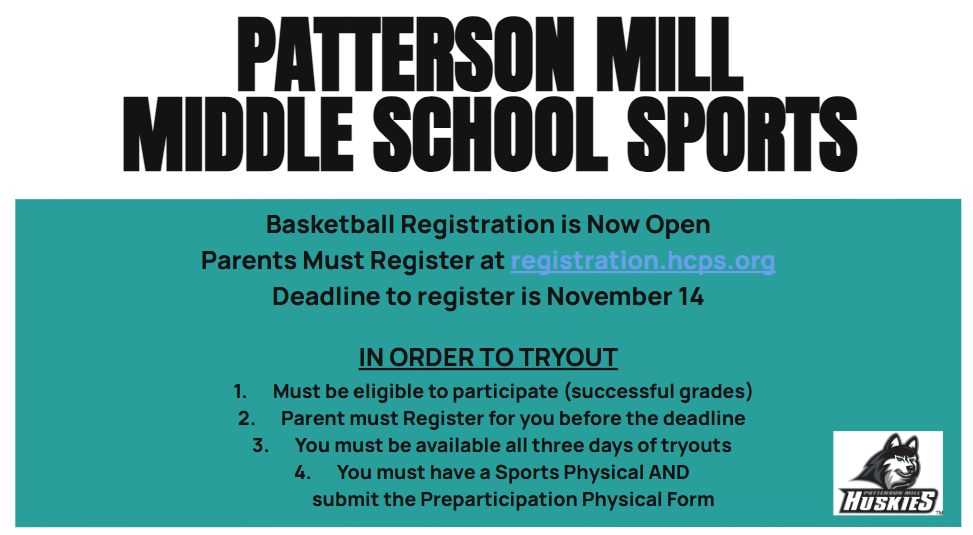 PATTERSON MILL
MIDDLE SCHOOL SPORTS

Basketball Registration is Now Open
Parents Must Register at registration.hcps.org
Deadline to register is November 14

IN ORDER TO TRYOUT

1. Must be eligible to participate (successful grades)
2. Parent must Register for you before the deadline
3. You must be available all three days of tryouts
4. You must have a Sports Physical AND submit the Preparticipation Physical Form

PATTERSON MILL
HUSKIES